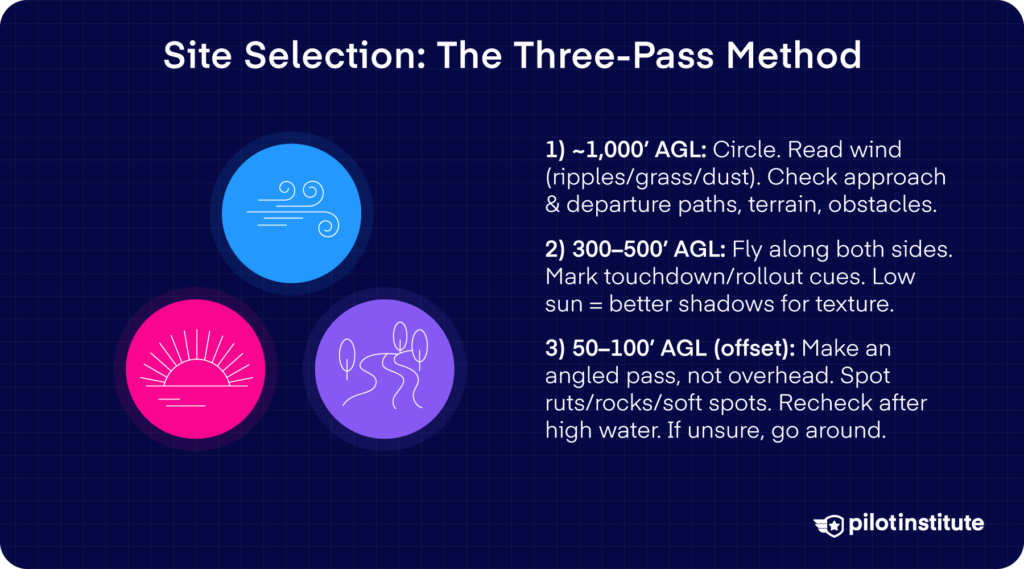 Site Selection: The Three-Pass Method

1) ~1,000′ AGL: Circle. Read wind (ripples/grass/dust). Check approach & departure paths, terrain, obstacles.

2) 300–500′ AGL: Fly along both sides. Mark touchdown/rollout cues. Low sun = better shadows for texture.

3) 50–100′ AGL (offset): Make an angled pass, not overhead. Spot ruts/rocks/soft spots. Recheck after high water. If unsure, go around.

pilotinstitute